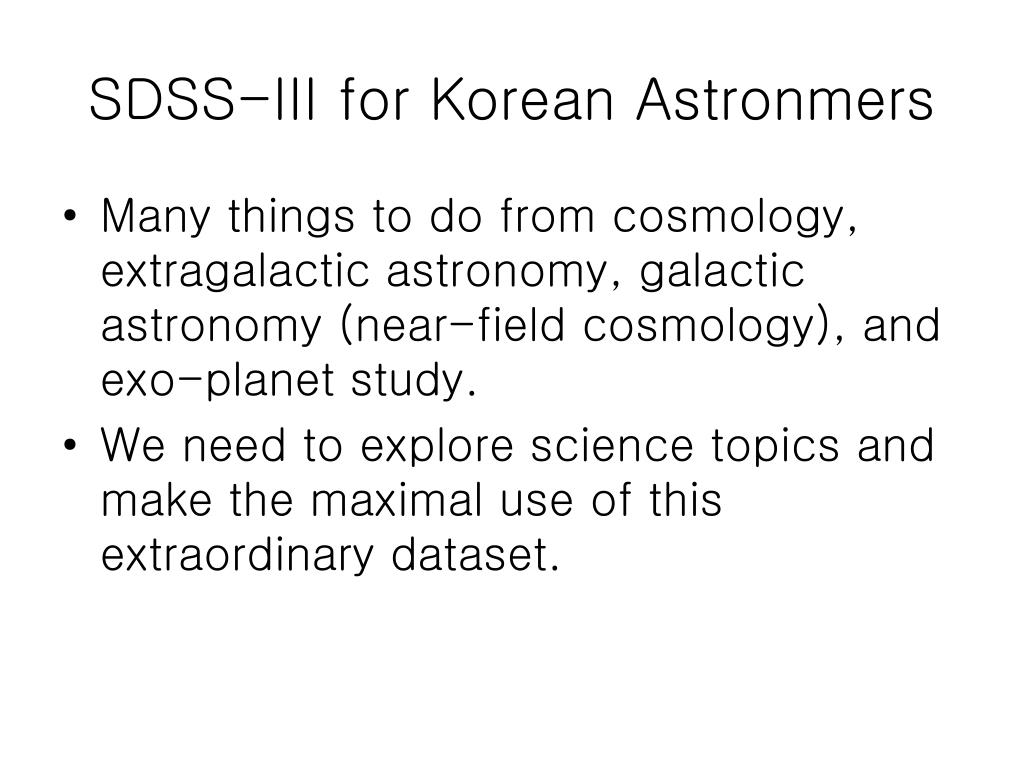 SDSS-III for Korean Astronmers

• Many things to do from cosmology, extragalactic astronomy, galactic astronomy (near-field cosmology), and exo-planet study.
• We need to explore science topics and make the maximal use of this extraordinary dataset.